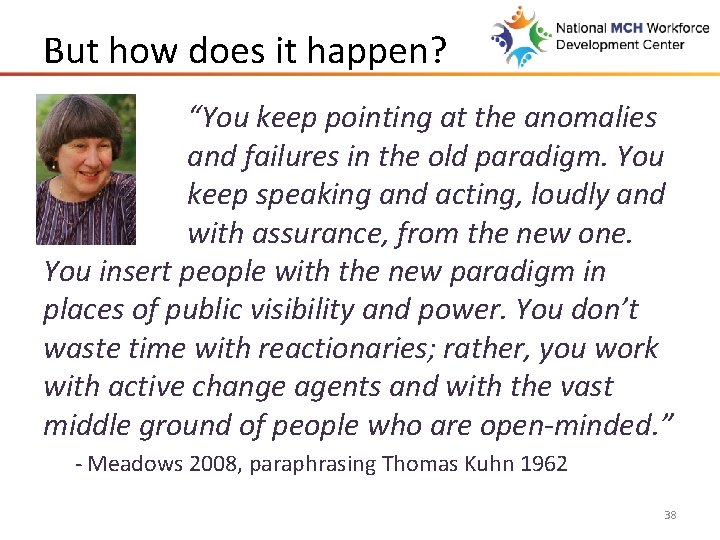 But how does it happen?

National MCH Workforce Development Center

"You keep pointing at the anomalies and failures in the old paradigm. You keep speaking and acting, loudly and with assurance, from the new one. You insert people with the new paradigm in places of public visibility and power. You don't waste time with reactionaries; rather, you work with active change agents and with the vast middle ground of people who are open-minded."

- Meadows 2008, paraphrasing Thomas Kuhn 1962

38